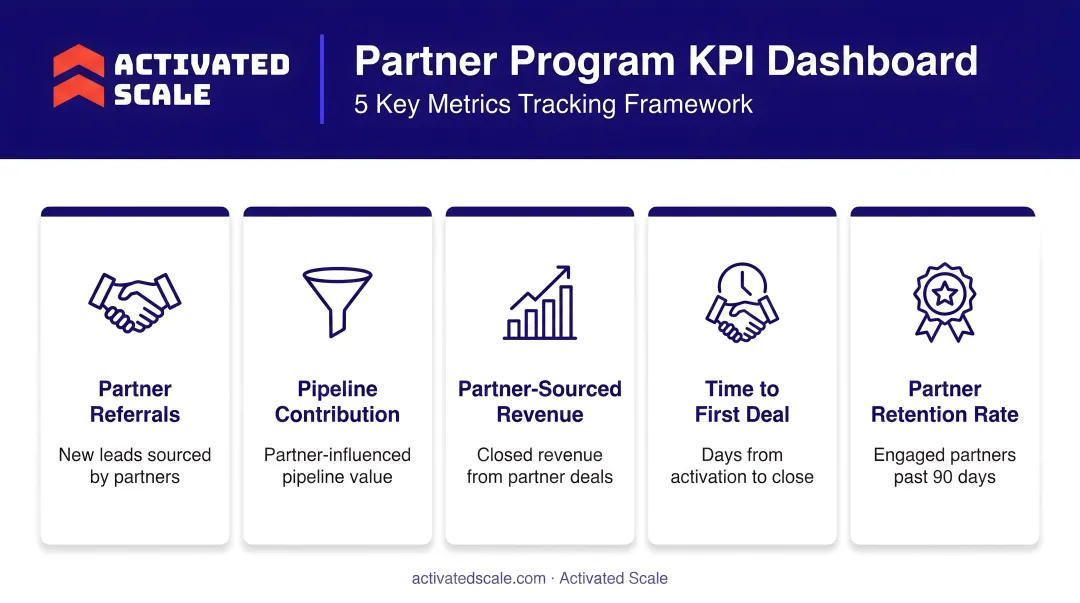 ACTIVATED SCALE

Partner Program KPI Dashboard
5 Key Metrics Tracking Framework

Partner Referrals
New leads sourced by partners

Pipeline Contribution
Partner-influenced pipeline value

Partner-Sourced Revenue
Closed revenue from partner deals

Time to First Deal
Days from activation to close

Partner Retention Rate
Engaged partners past 90 days

activatedscale.com · Activated Scale